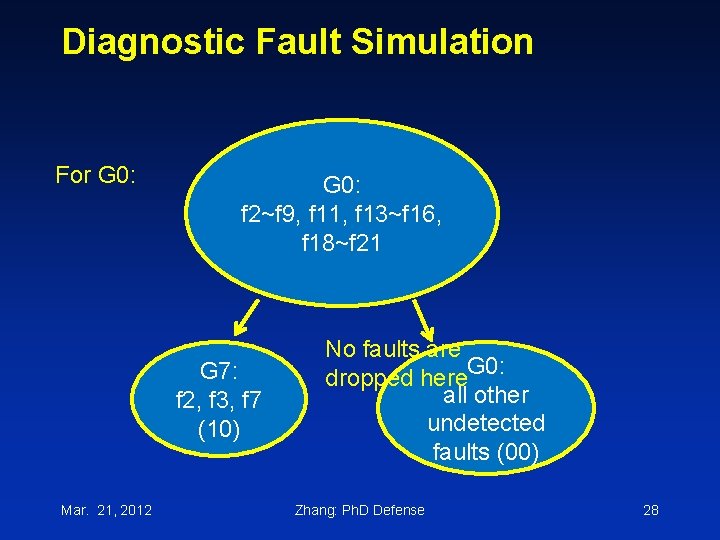 Diagnostic Fault Simulation

For G0:

G0:
f2~f9, f11, f13~f16, f18~f21

G7:
f2, f3, f7
(10)

No faults are dropped here

G0:
all other undetected faults (00)

Mar. 21, 2012

Zhang: PhD Defense

28